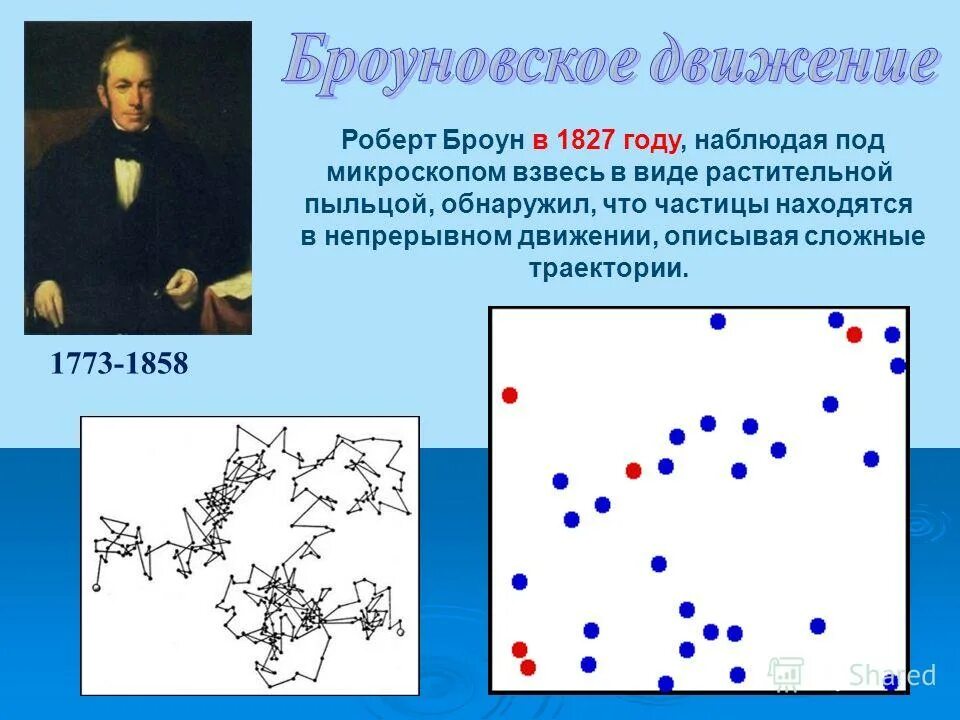 Броуновское движение

Роберт Броун в 1827 году, наблюдая под микроскопом взвесь в виде растительной пыльцой, обнаружил, что частицы находятся в непрерывном движении, описывая сложные траектории.

1773-1858

Shared